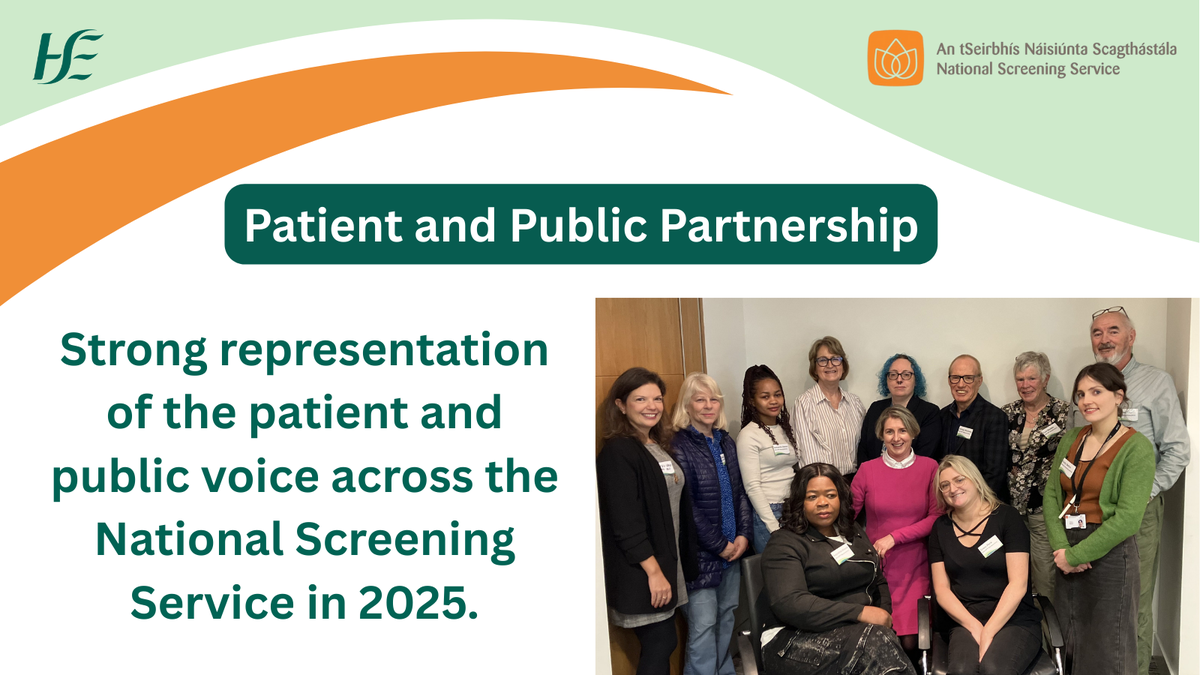 HSE

An tSeirbhís Náisiúnta Scagthástála
National Screening Service

Patient and Public Partnership

Strong representation of the patient and public voice across the National Screening Service in 2025.